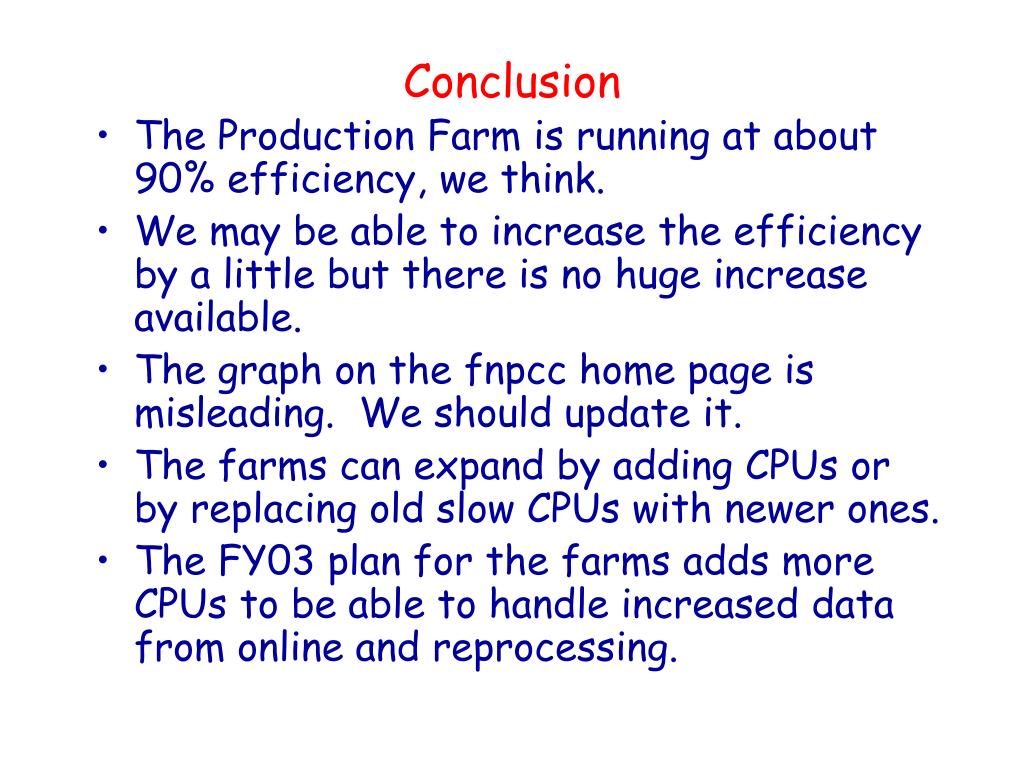 Conclusion

• The Production Farm is running at about 90% efficiency, we think.
• We may be able to increase the efficiency by a little but there is no huge increase available.
• The graph on the fnpcc home page is misleading. We should update it.
• The farms can expand by adding CPUs or by replacing old slow CPUs with newer ones.
• The FY03 plan for the farms adds more CPUs to be able to handle increased data from online and reprocessing.